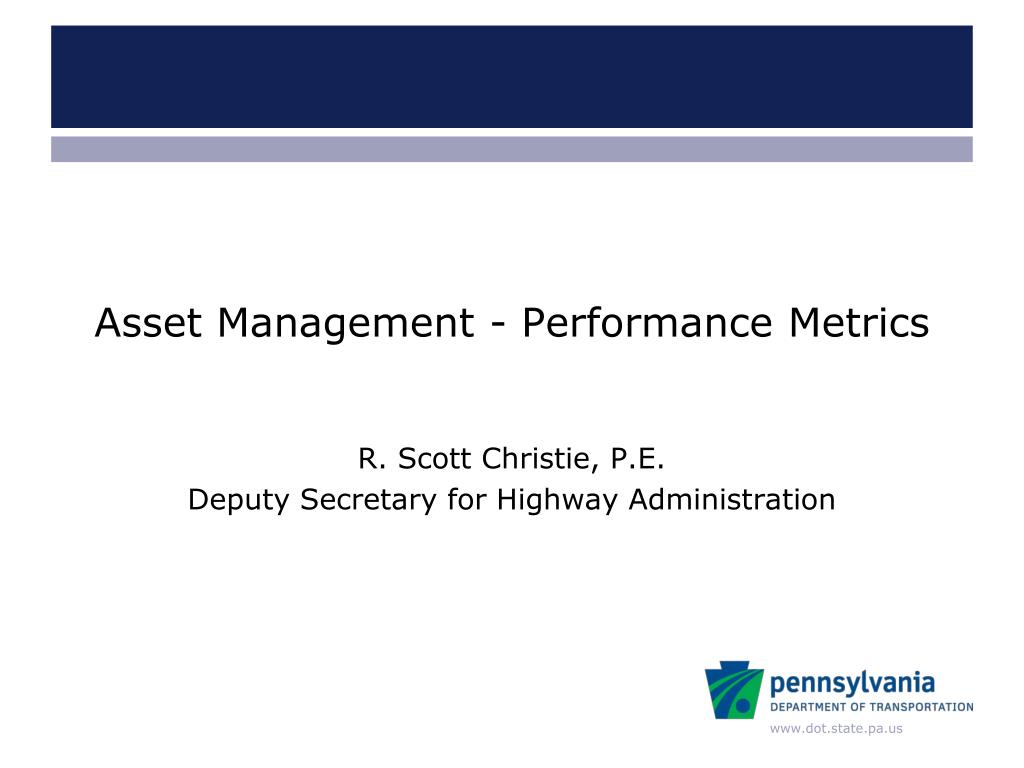 Asset Management - Performance Metrics

R. Scott Christie, P.E.
Deputy Secretary for Highway Administration

pennsylvania
DEPARTMENT OF TRANSPORTATION

www.dot.state.pa.us